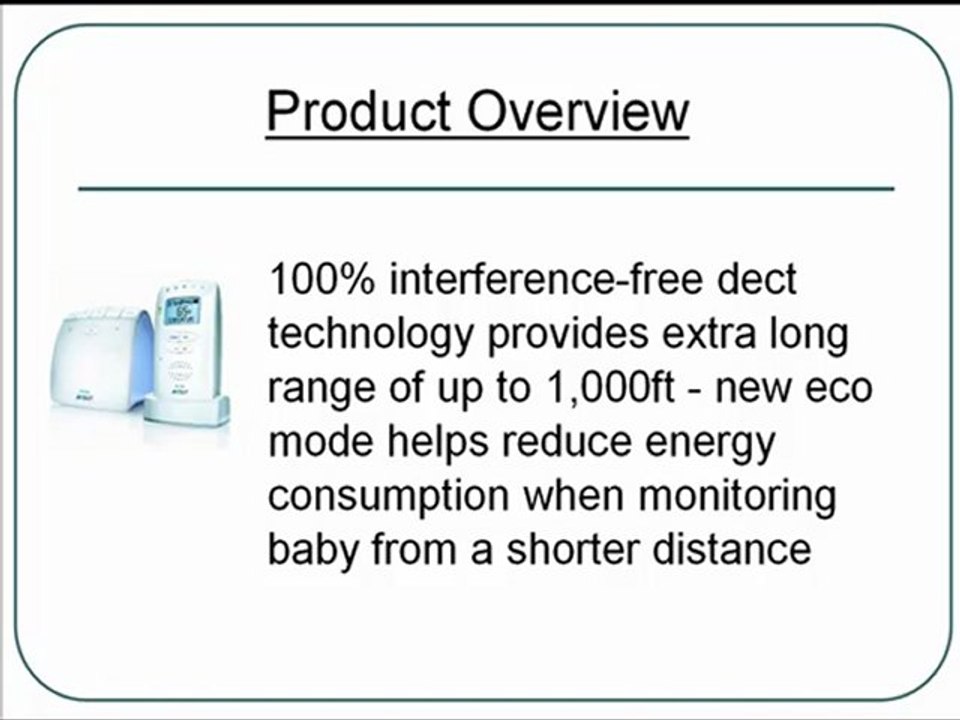 Product Overview

100% interference-free dect technology provides extra long range of up to 1,000ft - new eco mode helps reduce energy consumption when monitoring baby from a shorter distance